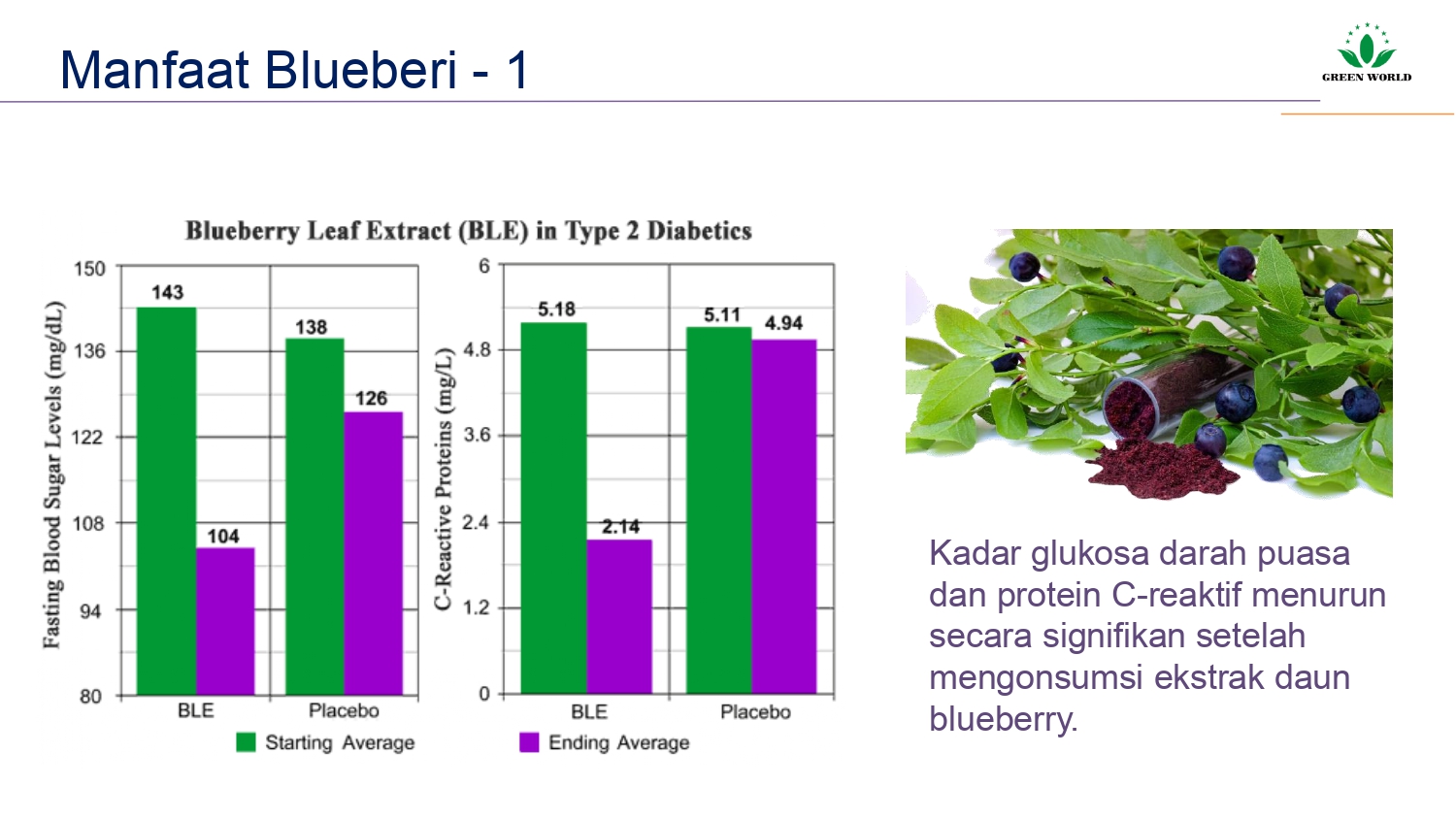 Manfaat Blueberi - 1

GREEN WORLD

Blueberry Leaf Extract (BLE) in Type 2 Diabetics

Fasting Blood Sugar Levels (mg/dL)

150
136
122
108
94
80

143
104
138
126

BLE
Placebo

C-Reactive Proteins (mg/L)

6
4.8
3.6
2.4
1.2
0

5.18
2.14
5.11
4.94

BLE
Placebo

Starting Average
Ending Average

Kadar glukosa darah puasa dan protein C-reaktif menurun secara signifikan setelah mengonsumsi ekstrak daun blueberry.